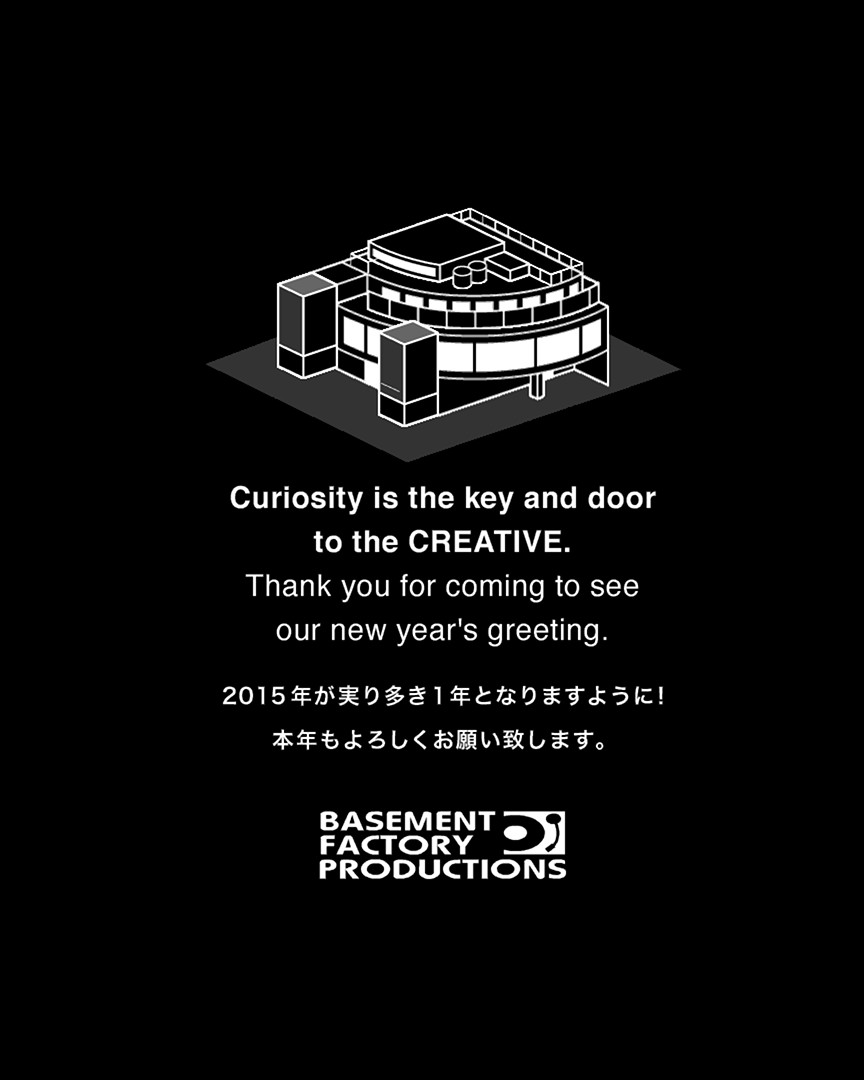 Curiosity is the key and door to the CREATIVE.
Thank you for coming to see our new year's greeting.

2015年が実り多き1年となりますように！
本年もよろしくお願い致します。

BASEMENT
FACTORY
PRODUCTIONS